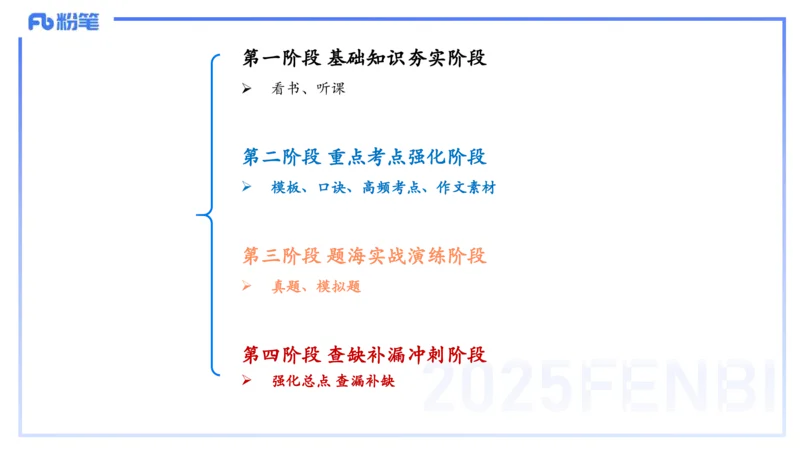 Fb 粉笔

第一阶段 基础知识夯实阶段

➢ 看书、听课

第二阶段 重点考点强化阶段

➢ 模板、口诀、高频考点、作文素材

第三阶段 题海实战演练阶段

➢ 真题、模拟题

第四阶段 查缺补漏冲刺阶段

➢ 强化总点 查漏补缺

2025FENBI